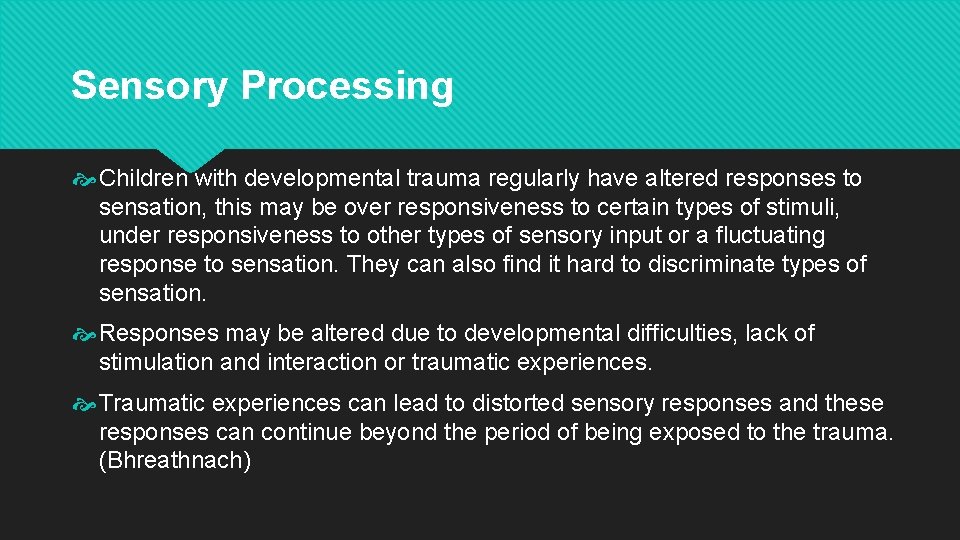 Sensory Processing

Children with developmental trauma regularly have altered responses to sensation, this may be over responsiveness to certain types of stimuli, under responsiveness to other types of sensory input or a fluctuating response to sensation. They can also find it hard to discriminate types of sensation.

Responses may be altered due to developmental difficulties, lack of stimulation and interaction or traumatic experiences.

Traumatic experiences can lead to distorted sensory responses and these responses can continue beyond the period of being exposed to the trauma. (Bhreathnach)